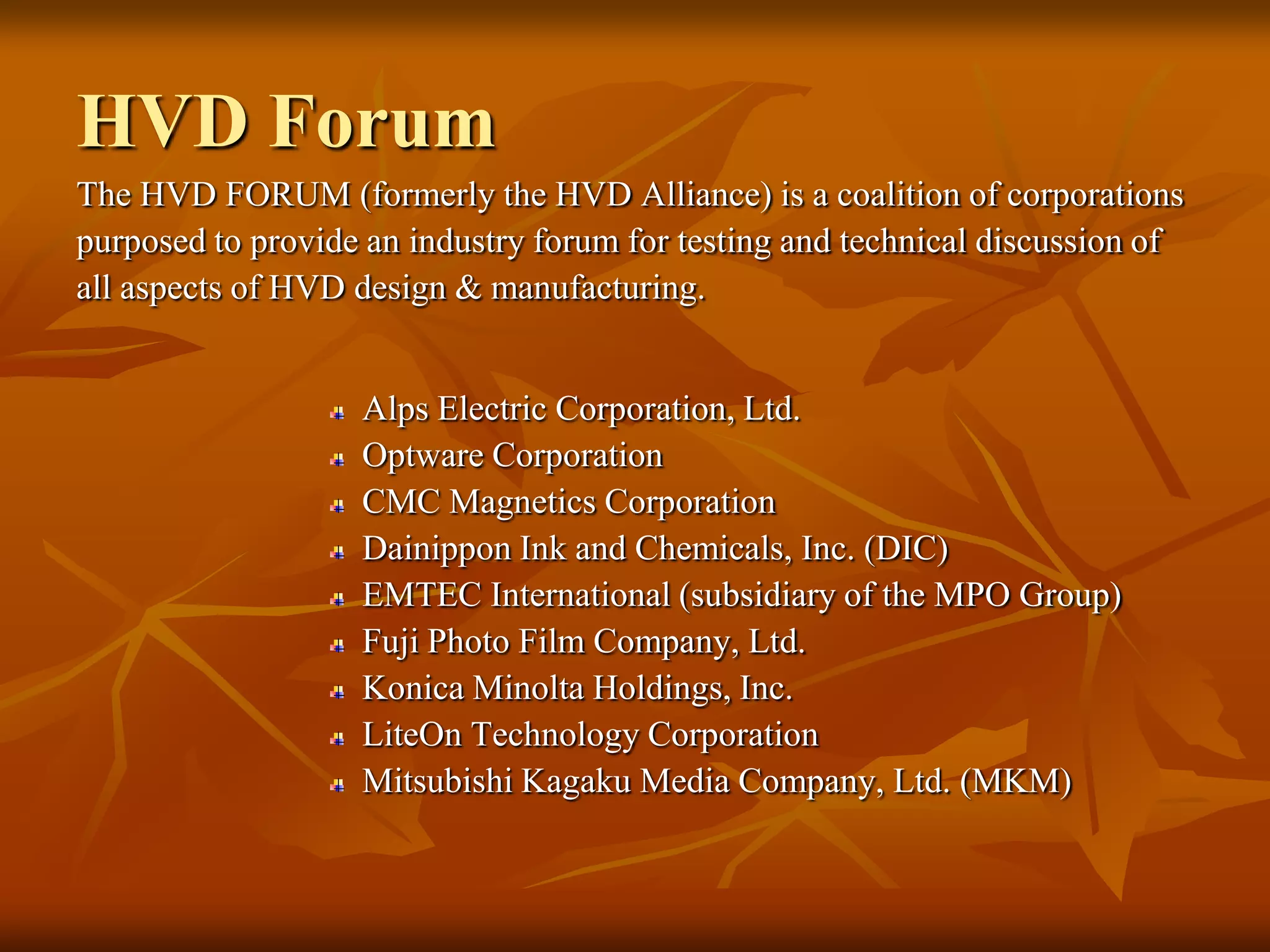 HVD Forum

The HVD FORUM (formerly the HVD Alliance) is a coalition of corporations purposed to provide an industry forum for testing and technical discussion of all aspects of HVD design & manufacturing.

- Alps Electric Corporation, Ltd.
- Optware Corporation
- CMC Magnetics Corporation
- Dainippon Ink and Chemicals, Inc. (DIC)
- EMTEC International (subsidiary of the MPO Group)
- Fuji Photo Film Company, Ltd.
- Konica Minolta Holdings, Inc.
- LiteOn Technology Corporation
- Mitsubishi Kagaku Media Company, Ltd. (MKM)